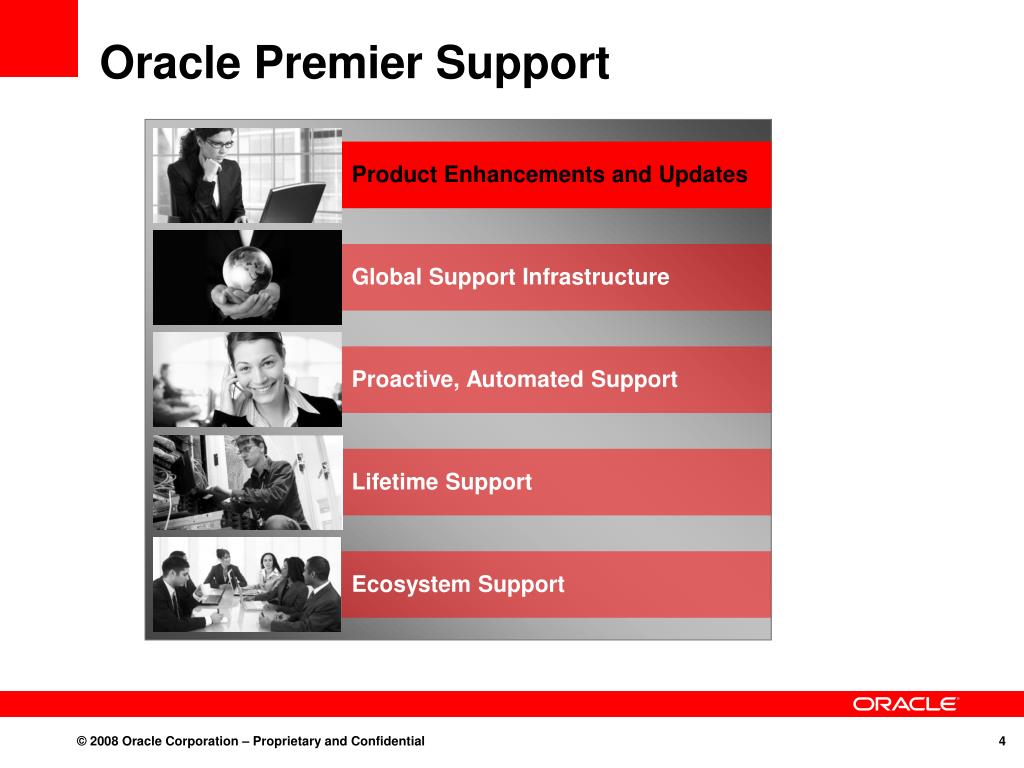 Oracle Premier Support

Product Enhancements and Updates

Global Support Infrastructure

Proactive, Automated Support

Lifetime Support

Ecosystem Support

ORACLE

© 2008 Oracle Corporation – Proprietary and Confidential

4